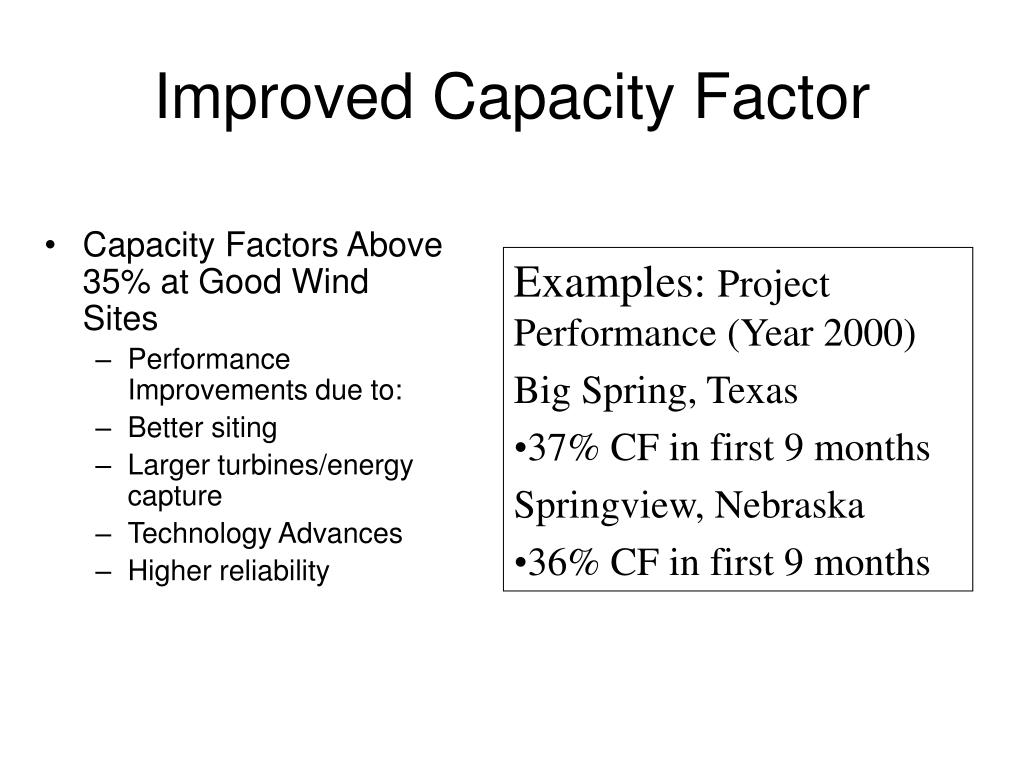 Improved Capacity Factor

• Capacity Factors Above 35% at Good Wind Sites
– Performance Improvements due to:
– Better siting
– Larger turbines/energy capture
– Technology Advances
– Higher reliability

Examples: Project Performance (Year 2000)

Big Spring, Texas

•37% CF in first 9 months

Springview, Nebraska

•36% CF in first 9 months